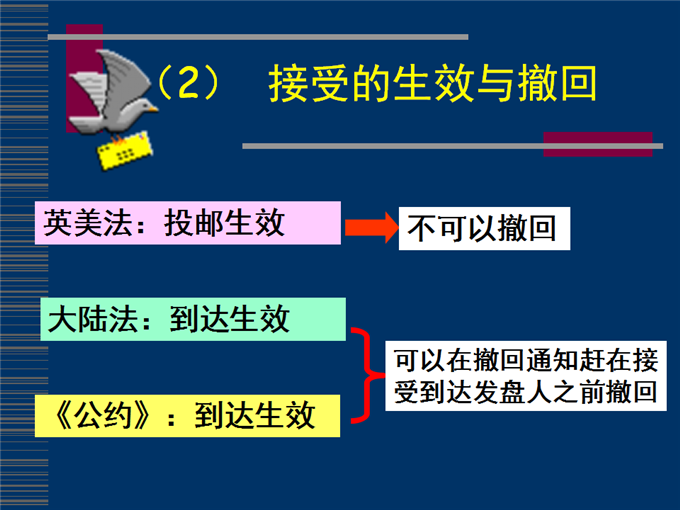 （2） 接受的生效与撤回

英美法：投邮生效

不可以撤回

大陆法：到达生效

《公约》：到达生效

可以在撤回通知赶在接受到达发盘人之前撤回